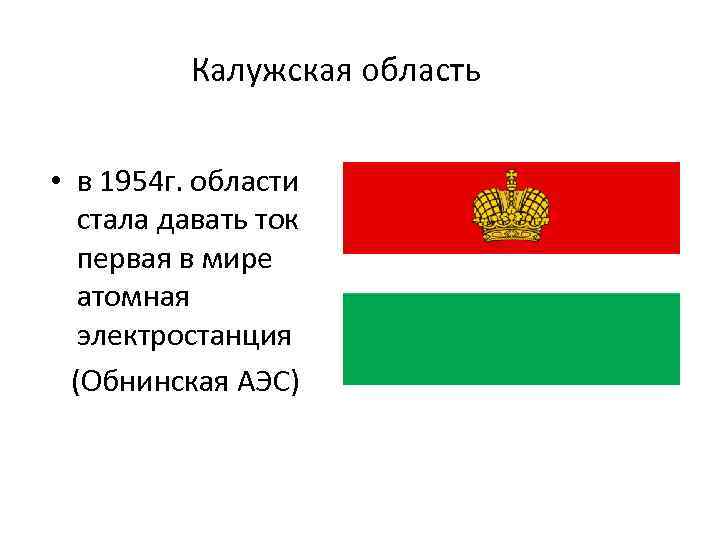 Калужская область

• в 1954г. области стала давать ток первая в мире атомная электростанция
(Обнинская АЭС)